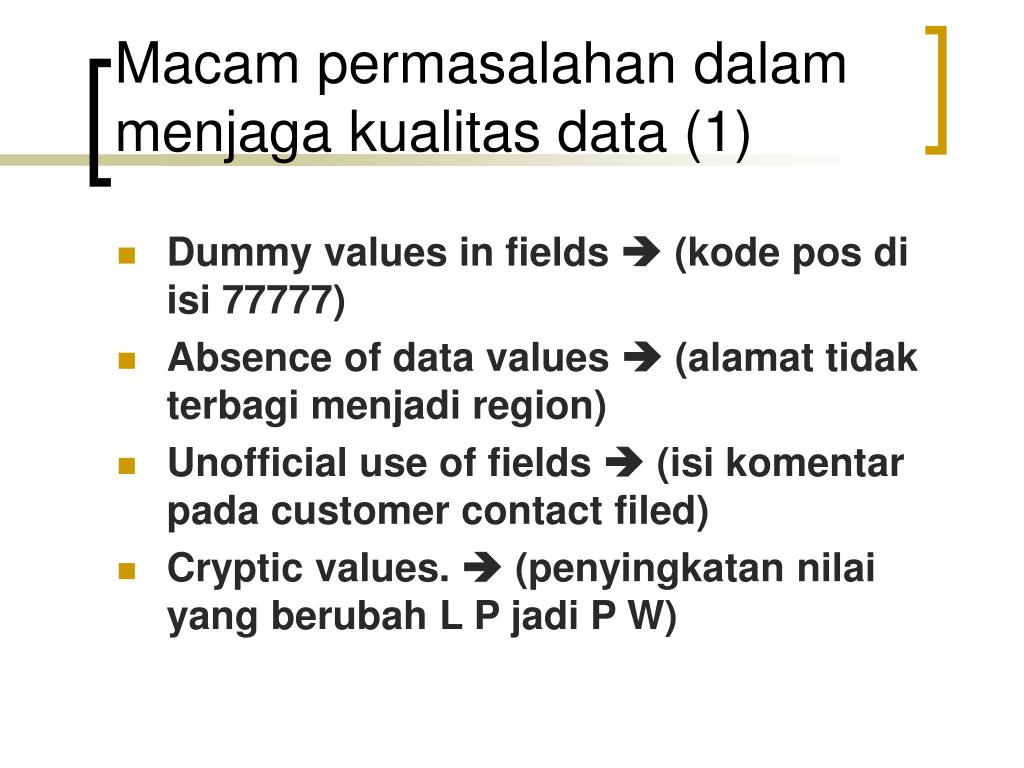 Macam permasalahan dalam menjaga kualitas data (1)

- Dummy values in fields ➔ (kode pos di isi 77777)
- Absence of data values ➔ (alamat tidak terbagi menjadi region)
- Unofficial use of fields ➔ (isi komentar pada customer contact filed)
- Cryptic values. ➔ (penyingkatan nilai yang berubah L P jadi P W)